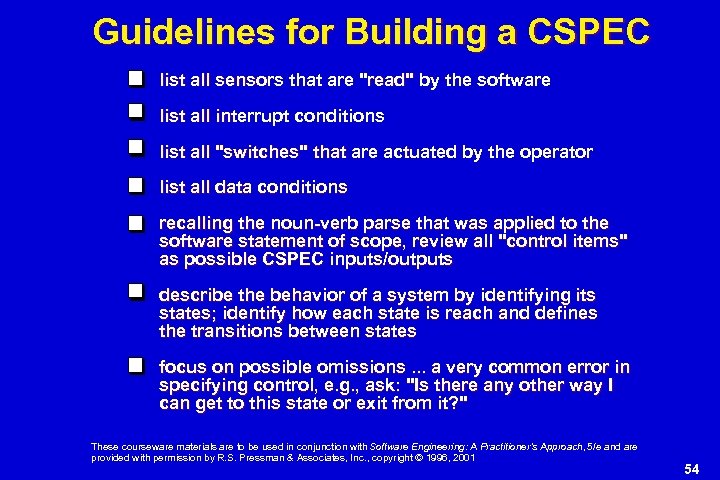 Guidelines for Building a CSPEC

list all sensors that are "read" by the software

list all interrupt conditions

list all "switches" that are actuated by the operator

list all data conditions

recalling the noun-verb parse that was applied to the software statement of scope, review all "control items" as possible CSPEC inputs/outputs

describe the behavior of a system by identifying its states; identify how each state is reach and defines the transitions between states

focus on possible omissions ... a very common error in specifying control, e.g., ask: "Is there any other way I can get to this state or exit from it?"

These courseware materials are to be used in conjunction with Software Engineering: A Practitioner's Approach, 5/e and are provided with permission by R.S. Pressman & Associates, Inc., copyright © 1996, 2001

54